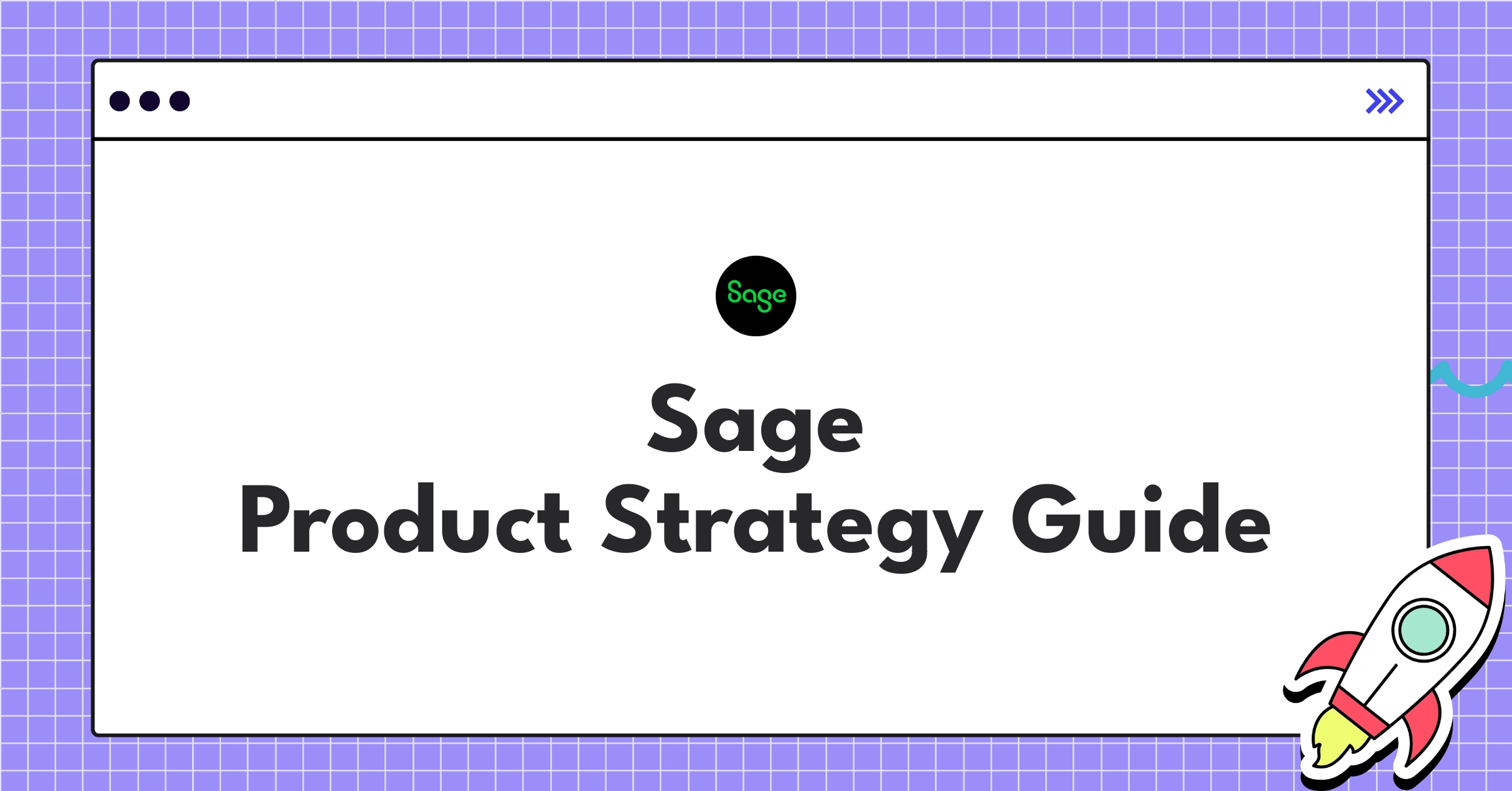 Sage

Sage
Product Strategy Guide